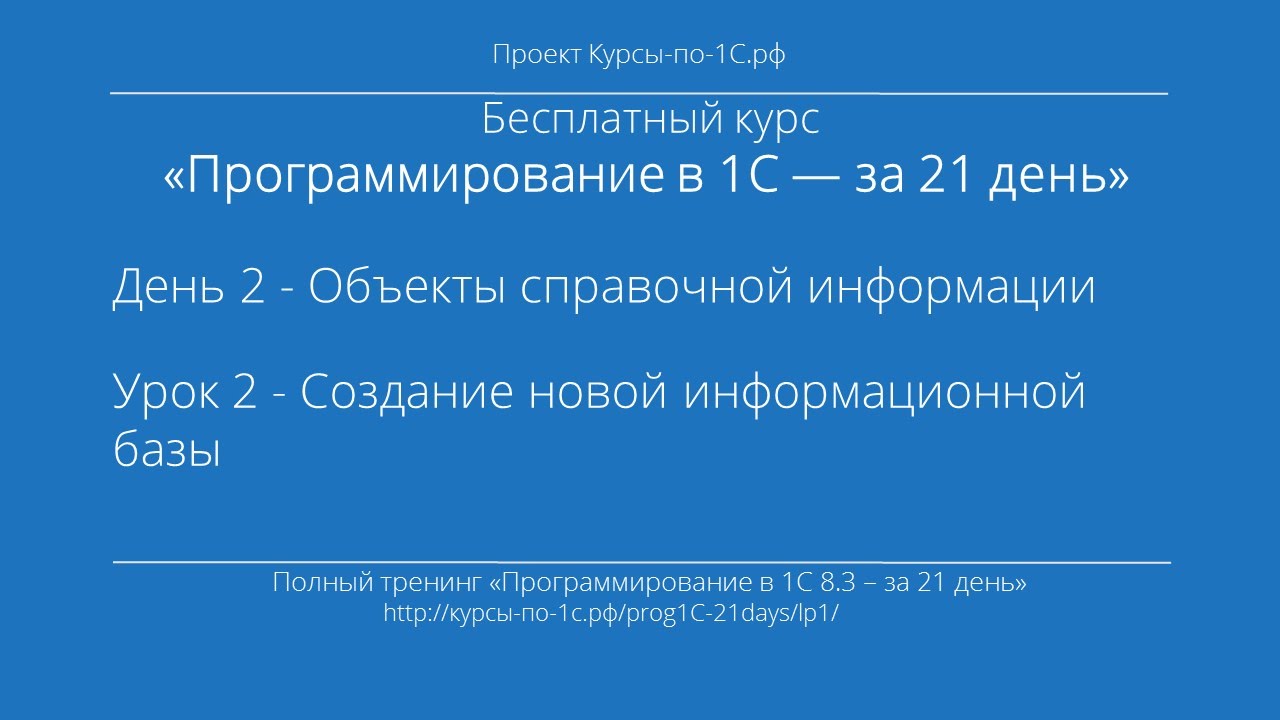 Проект Курсы-по-1С.рф

Бесплатный курс
«Программирование в 1С — за 21 день»

День 2 - Объекты справочной информации

Урок 2 - Создание новой информационной базы

Полный тренинг «Программирование в 1С 8.3 – за 21 день»
http://курсы-по-1с.рф/prog1C-21days/lp1/